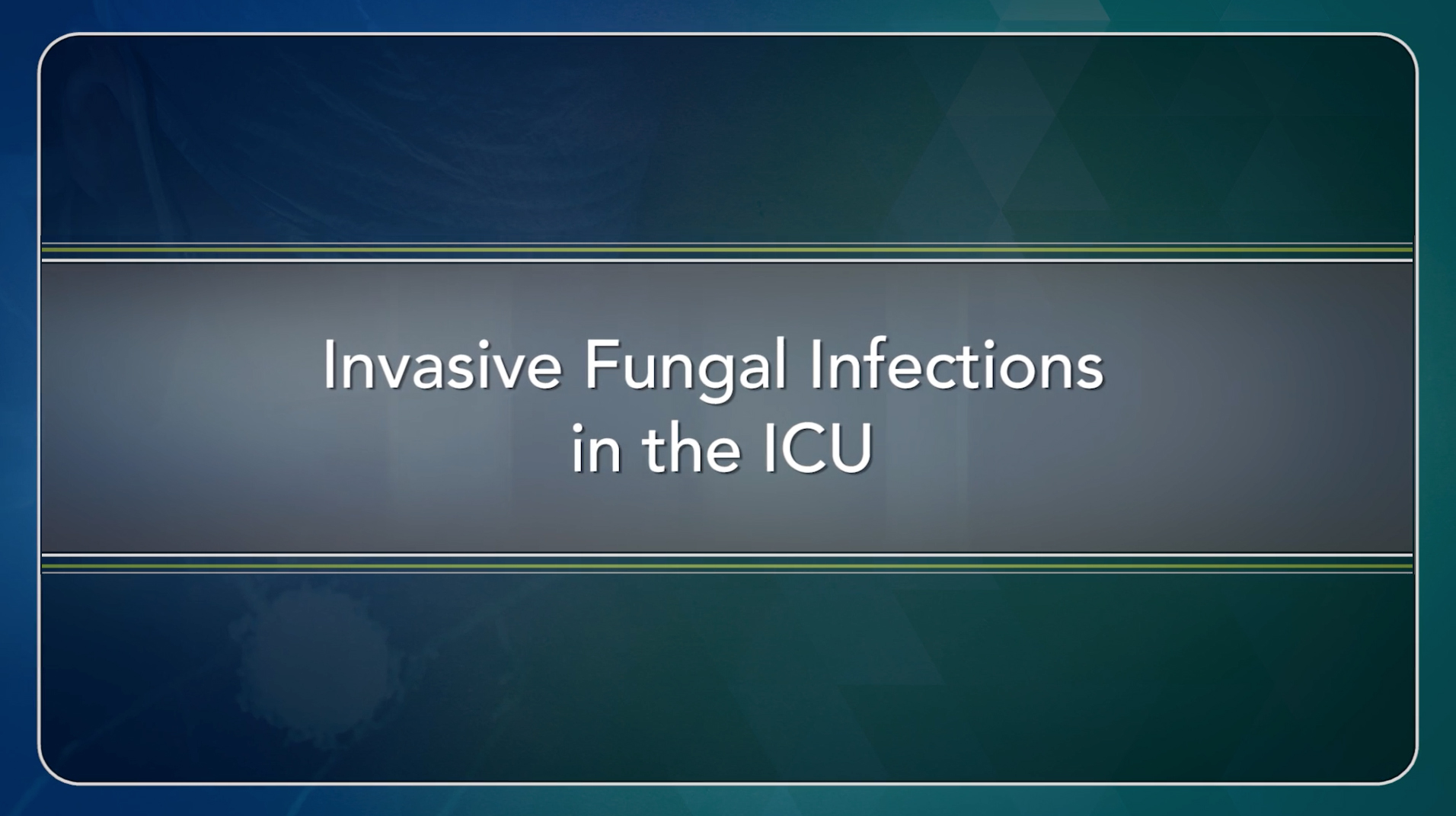 Invasive Fungal Infections in the ICU